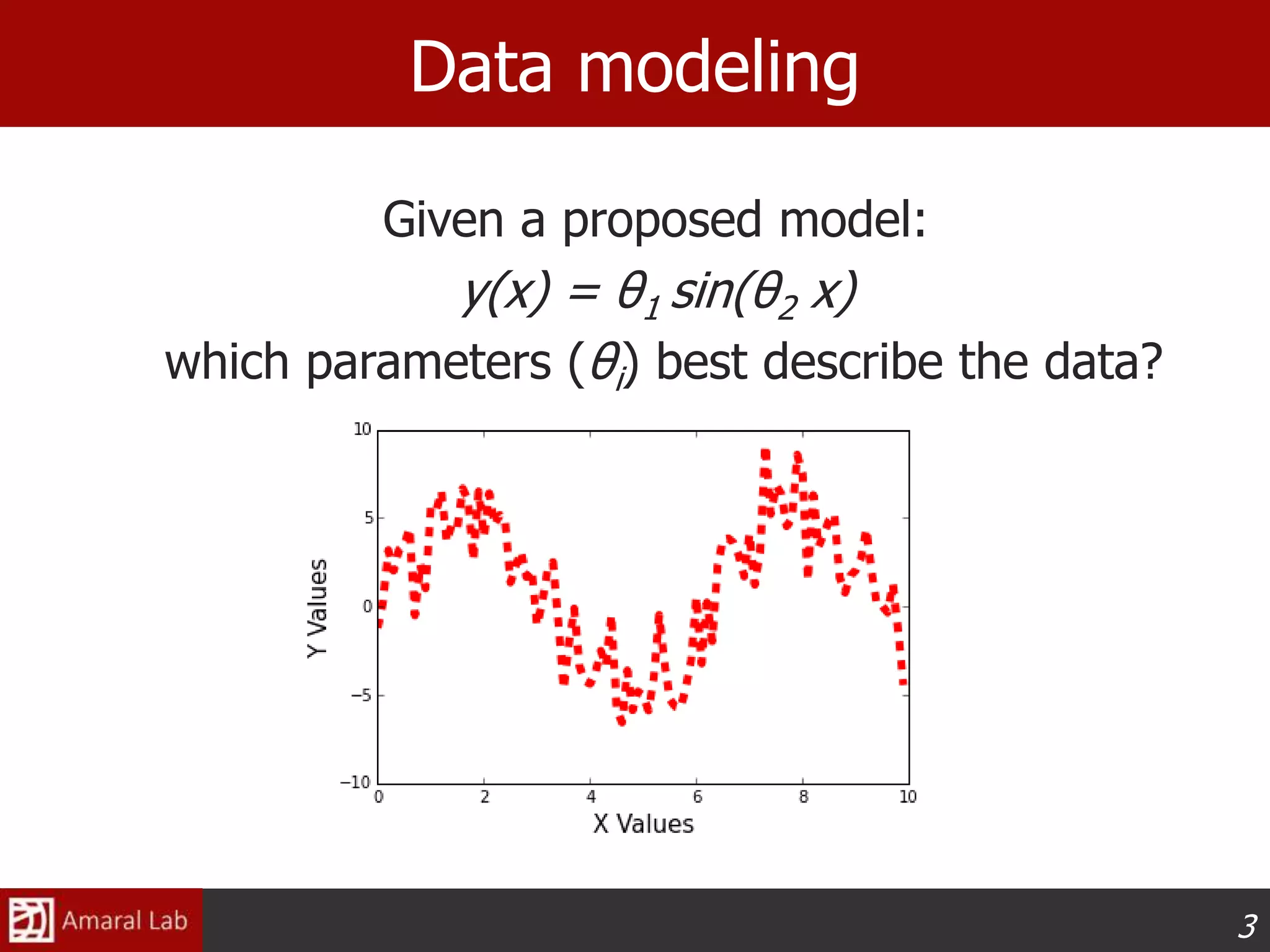 Data modeling

Given a proposed model:

$y(x) = \theta_1 \sin(\theta_2 x)$

which parameters ($\theta_i$) best describe the data?

10
5
0
−5
−10
Y Values
0
2
4
6
8
10
X Values

Amaral Lab

3